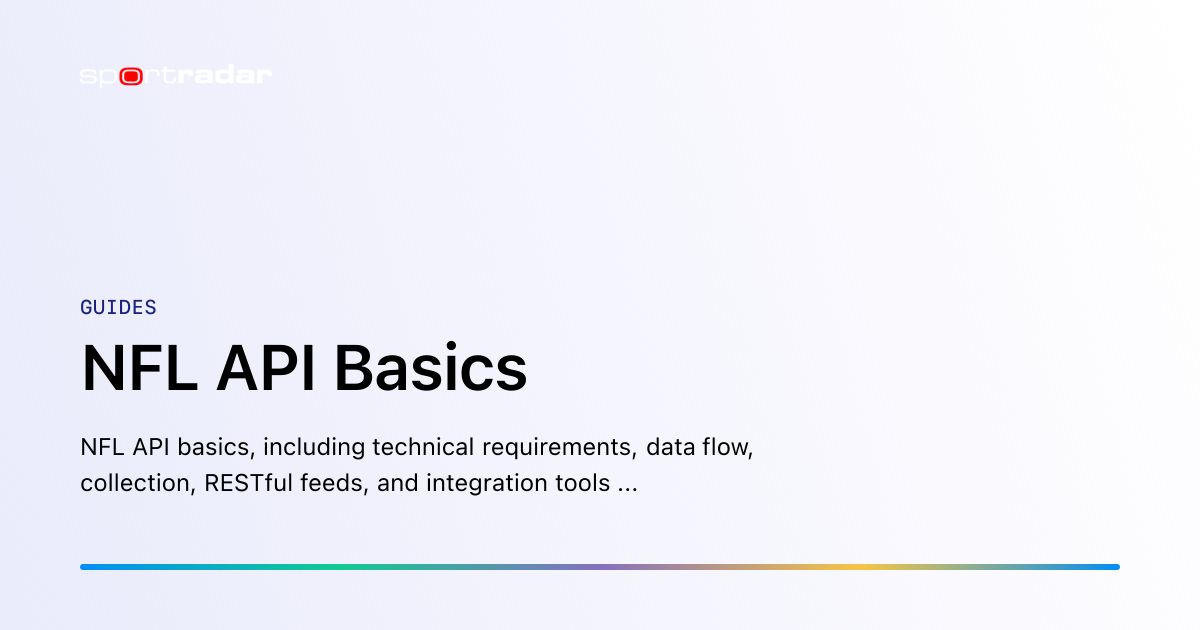 sportradar

GUIDES

NFL API Basics

NFL API basics, including technical requirements, data flow, collection, RESTful feeds, and integration tools ...